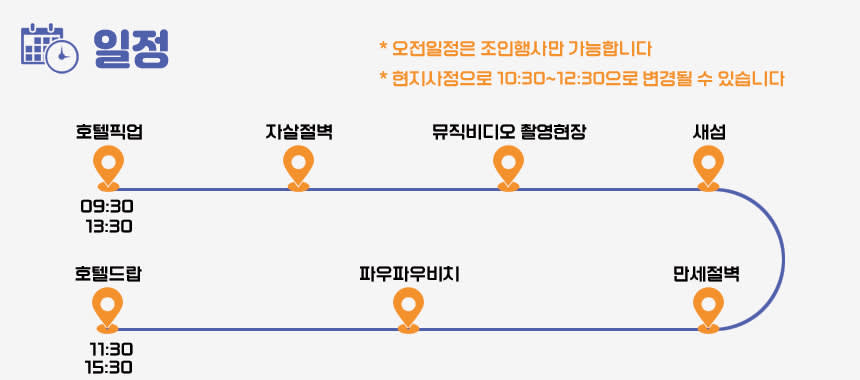 일정

* 오전일정은 조인행사만 가능합니다
* 현지사정으로 10:30~12:30으로 변경될 수 있습니다

호텔픽업
09:30
13:30

자살절벽

뮤직비디오 촬영현장

새섬

만세절벽

파우파우비치

호텔드랍
11:30
15:30